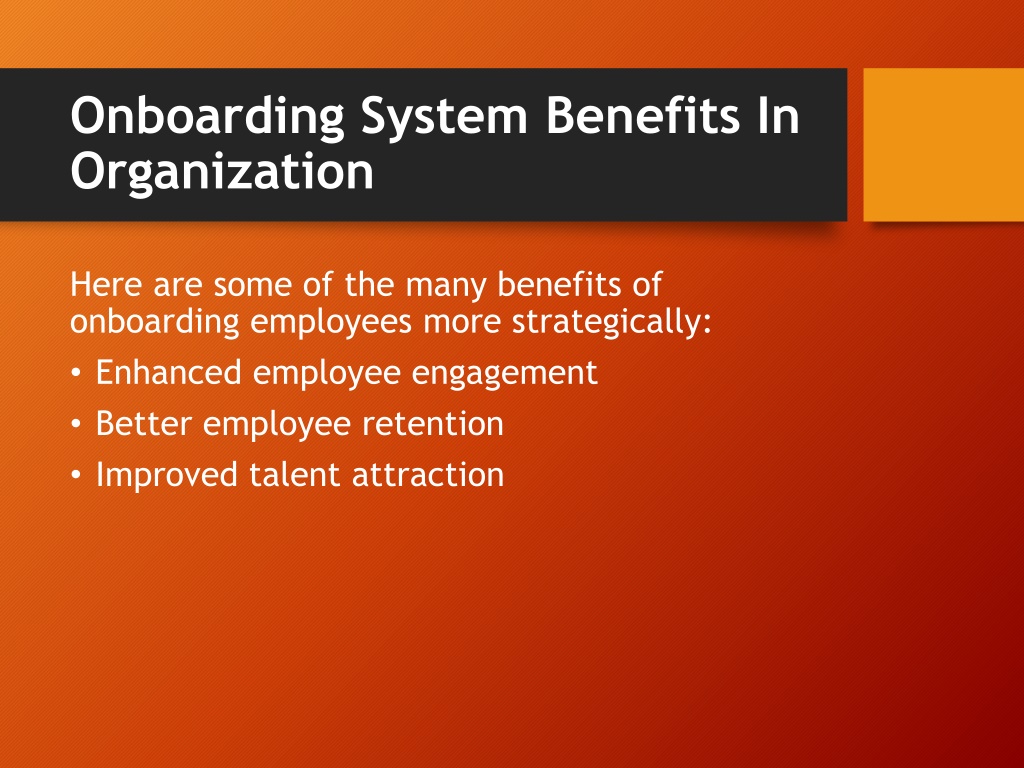 Onboarding System Benefits In Organization

Here are some of the many benefits of onboarding employees more strategically:

• Enhanced employee engagement
• Better employee retention
• Improved talent attraction